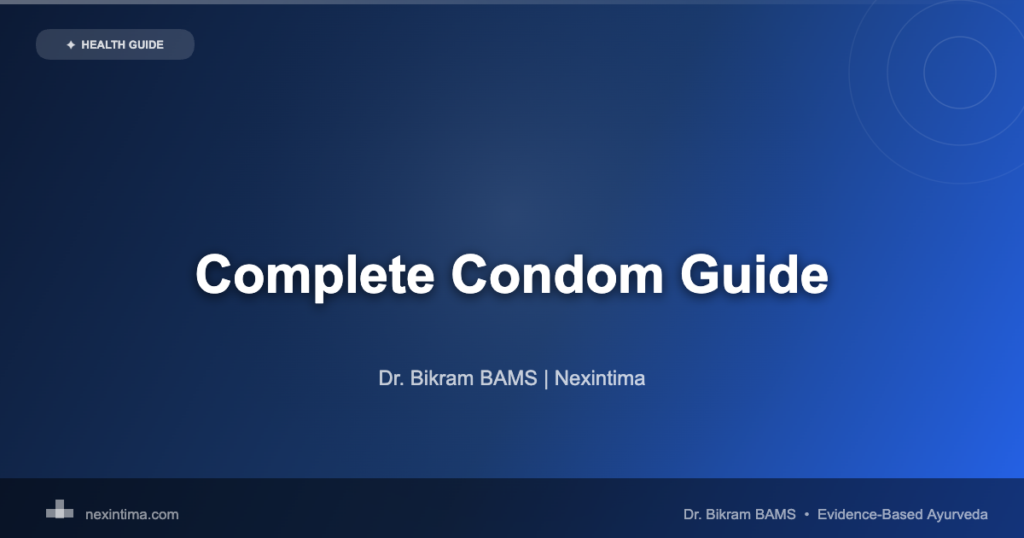 ✦ HEALTH GUIDE

Complete Condom Guide

Dr. Bikram BAMS | Nexintima

nexintima.com

Dr. Bikram BAMS • Evidence-Based Ayurveda